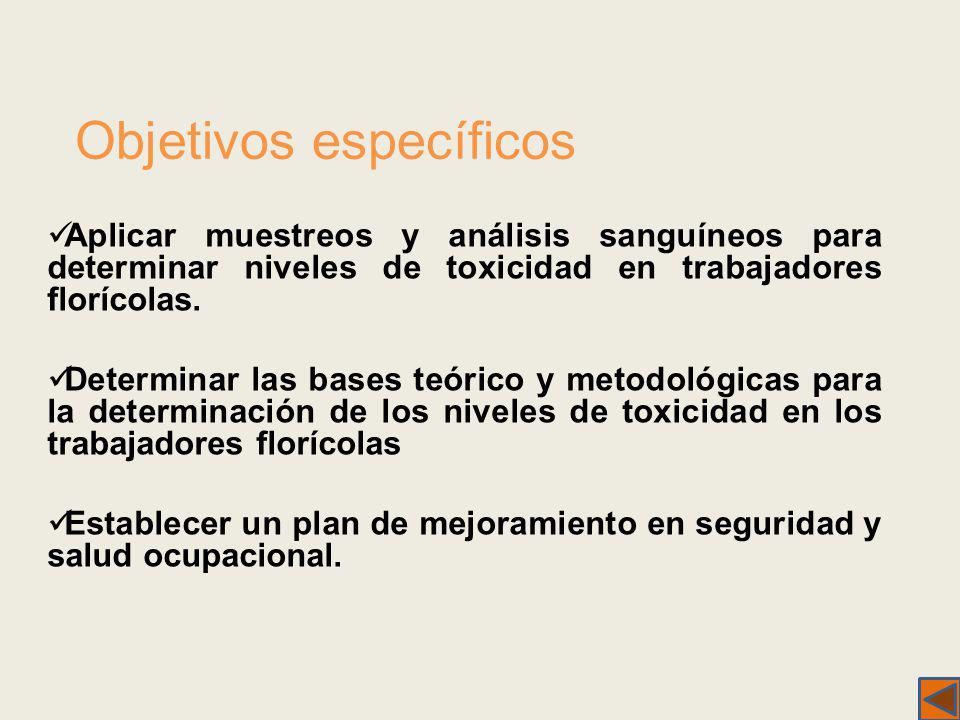 Objetivos específicos

✓Aplicar muestreos y análisis sanguíneos para determinar niveles de toxicidad en trabajadores florícolas.

✓Determinar las bases teórico y metodológicas para la determinación de los niveles de toxicidad en los trabajadores florícolas

✓Establecer un plan de mejoramiento en seguridad y salud ocupacional.